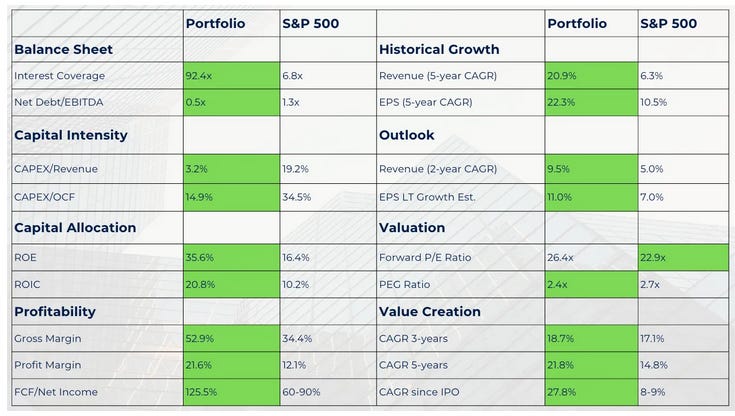 | | Portfolio | S&P 500 | | Portfolio | S&P 500 |
|---|---|---|---|---|---|
| **Balance Sheet** | | | **Historical Growth** | | |
| Interest Coverage | 92.4x | 6.8x | Revenue (5-year CAGR) | 20.9% | 6.3% |
| Net Debt/EBITDA | 0.5x | 1.3x | EPS (5-year CAGR) | 22.3% | 10.5% |
| **Capital Intensity** | | | **Outlook** | | |
| CAPEX/Revenue | 3.2% | 19.2% | Revenue (2-year CAGR) | 9.5% | 5.0% |
| CAPEX/OCF | 14.9% | 34.5% | EPS LT Growth Est. | 11.0% | 7.0% |
| **Capital Allocation** | | | **Valuation** | | |
| ROE | 35.6% | 16.4% | Forward P/E Ratio | 26.4x | 22.9x |
| ROIC | 20.8% | 10.2% | PEG Ratio | 2.4x | 2.7x |
| **Profitability** | | | **Value Creation** | | |
| Gross Margin | 52.9% | 34.4% | CAGR 3-years | 18.7% | 17.1% |
| Profit Margin | 21.6% | 12.1% | CAGR 5-years | 21.8% | 14.8% |
| FCF/Net Income | 125.5% | 60-90% | CAGR since IPO | 27.8% | 8-9% |